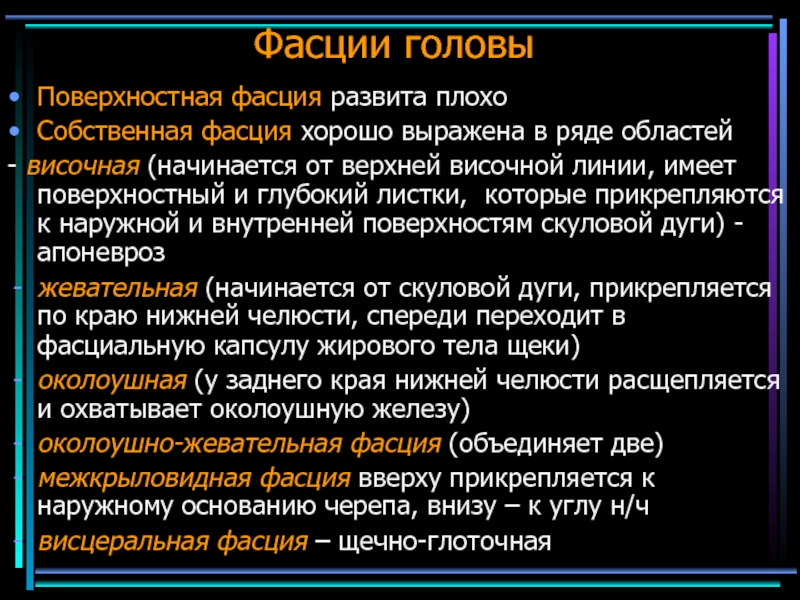 Фасции головы

• Поверхностная фасция развита плохо
• Собственная фасция хорошо выражена в ряде областей
- височная (начинается от верхней височной линии, имеет поверхностный и глубокий листки, которые прикрепляются к наружной и внутренней поверхностям скуловой дуги) - апоневроз
- жевательная (начинается от скуловой дуги, прикрепляется по краю нижней челюсти, спереди переходит в фасциальную капсулу жирового тела щеки)
- околоушная (у заднего края нижней челюсти расщепляется и охватывает околоушную железу)
- околоушно-жевательная фасция (объединяет две)
- межкрыловидная фасция вверху прикрепляется к наружному основанию черепа, внизу – к углу н/ч
- висцеральная фасция – щечно-глоточная